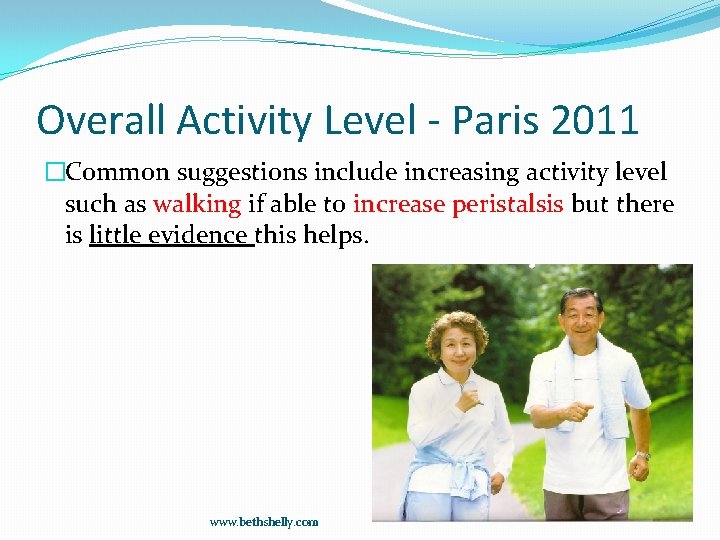 Overall Activity Level - Paris 2011

□Common suggestions include increasing activity level such as walking if able to increase peristalsis but there is little evidence this helps.

www.bethshelly.com